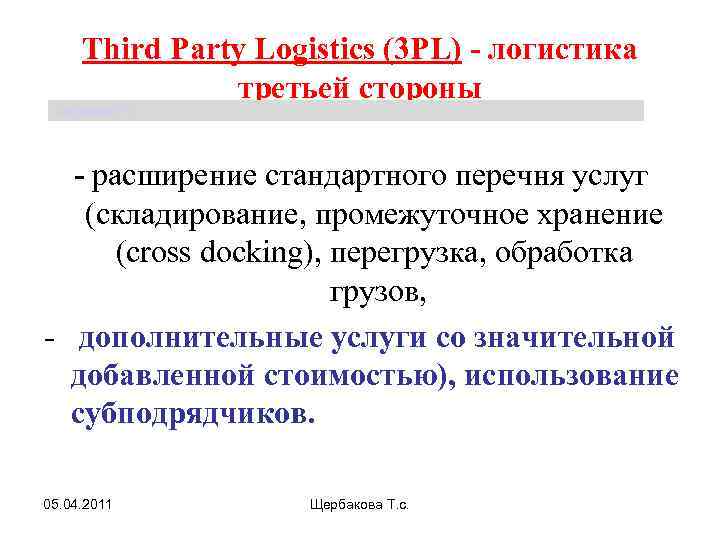 Third Party Logistics (3PL) - логистика третьей стороны

- расширение стандартного перечня услуг (складирование, промежуточное хранение (cross docking), перегрузка, обработка грузов,

- дополнительные услуги со значительной добавленной стоимостью), использование субподрядчиков.

05.04.2011

Щербакова Т.с.